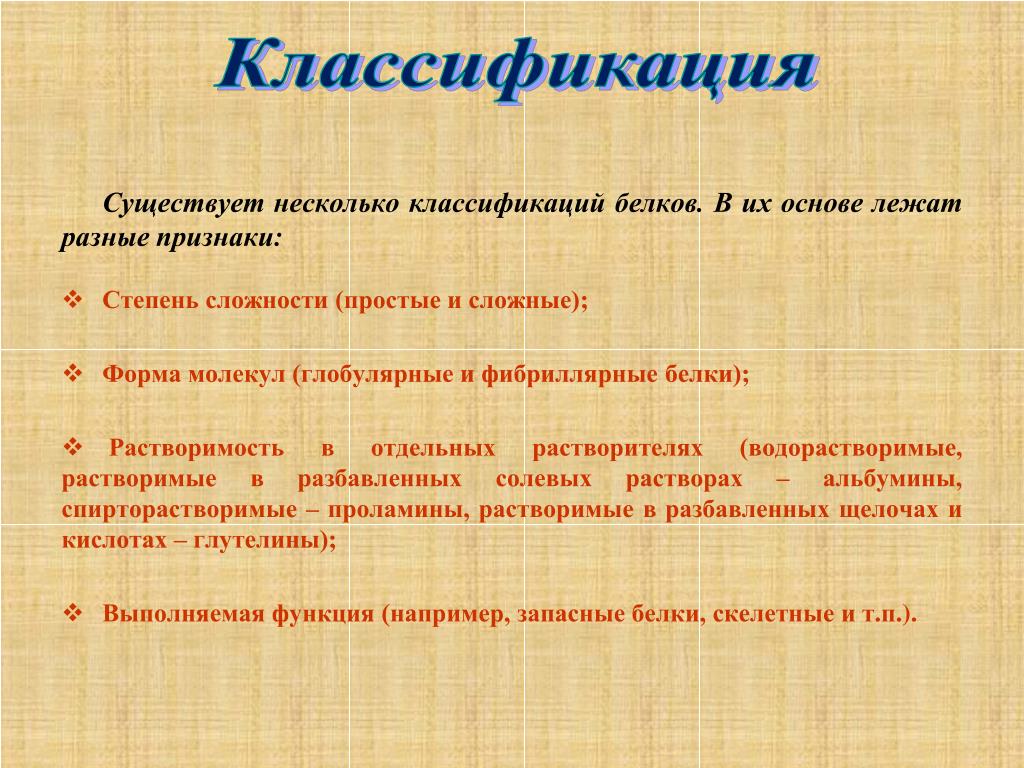 Классификация

Существует несколько классификаций белков. В их основе лежат разные признаки:

❖ Степень сложности (простые и сложные);

❖ Форма молекул (глобулярные и фибриллярные белки);

❖ Растворимость в отдельных растворителях (водорастворимые, растворимые в разбавленных солевых растворах – альбумины, спирторастворимые – проламины, растворимые в разбавленных щелочах и кислотах – глутелины);

❖ Выполняемая функция (например, запасные белки, скелетные и т.п.).